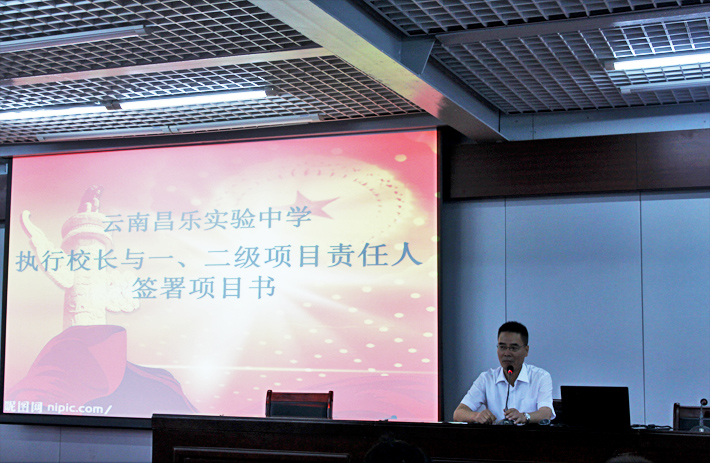 云南昌乐实验中学
执行校长与一、二级项目责任人
签署项目书

昵图网 nipic.com/